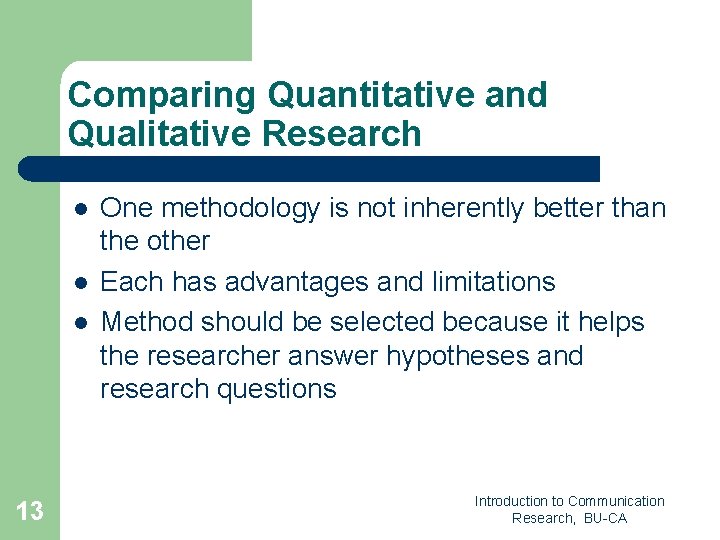 Comparing Quantitative and Qualitative Research

- One methodology is not inherently better than the other
- Each has advantages and limitations
- Method should be selected because it helps the researcher answer hypotheses and research questions

13

Introduction to Communication Research, BU-CA